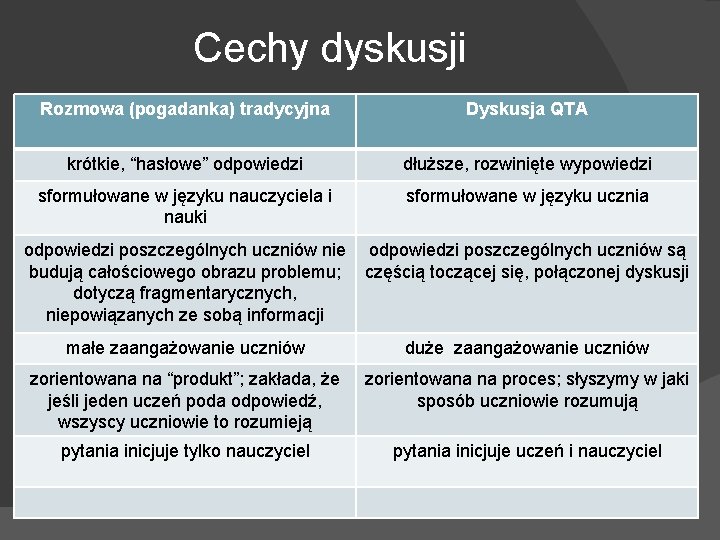 Cechy dyskusji

| Rozmowa (pogadanka) tradycyjna | Dyskusja QTA |
|---|---|
| krótkie, “hasłowe” odpowiedzi | dłuższe, rozwinięte wypowiedzi |
| sformułowane w języku nauczyciela i nauki | sformułowane w języku ucznia |
| odpowiedzi poszczególnych uczniów nie budują całościowego obrazu problemu; dotyczą fragmentarycznych, niepowiązanych ze sobą informacji | odpowiedzi poszczególnych uczniów są częścią toczącej się, połączonej dyskusji |
| małe zaangażowanie uczniów | duże zaangażowanie uczniów |
| zorientowana na “produkt”; zakłada, że jeśli jeden uczeń poda odpowiedź, wszyscy uczniowie to rozumieją | zorientowana na proces; słyszymy w jaki sposób uczniowie rozumują |
| pytania inicjuje tylko nauczyciel | pytania inicjuje uczeń i nauczyciel |
| | |